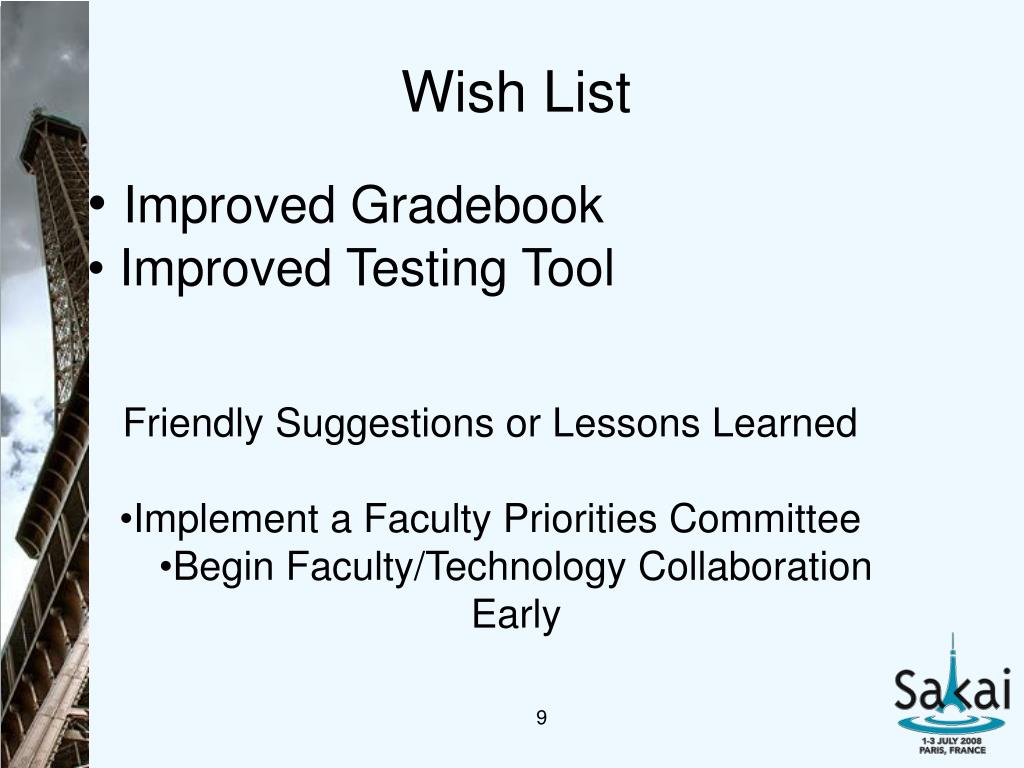 Wish List

• Improved Gradebook
• Improved Testing Tool

Friendly Suggestions or Lessons Learned

•Implement a Faculty Priorities Committee
•Begin Faculty/Technology Collaboration Early

9

Sakai
1-3 JULY 2008
PARIS, FRANCE